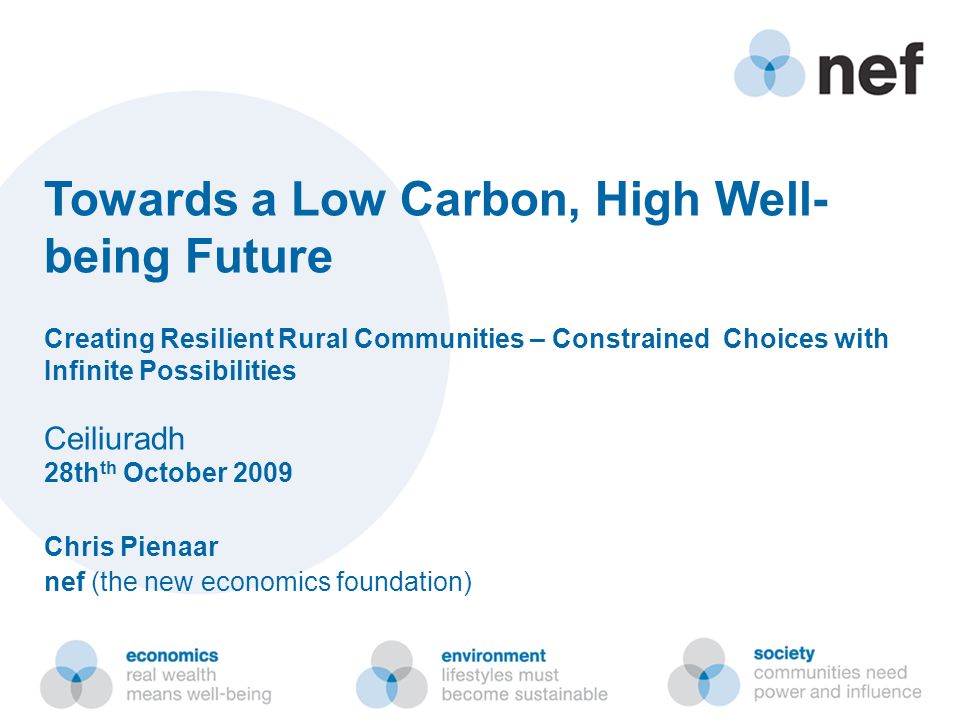 nef

Towards a Low Carbon, High Well-being Future

Creating Resilient Rural Communities – Constrained Choices with Infinite Possibilities

Ceiliuradh
28th$^{th}$ October 2009

Chris Pienaar
nef (the new economics foundation)

economics
real wealth means well-being

environment
lifestyles must become sustainable

society
communities need power and influence